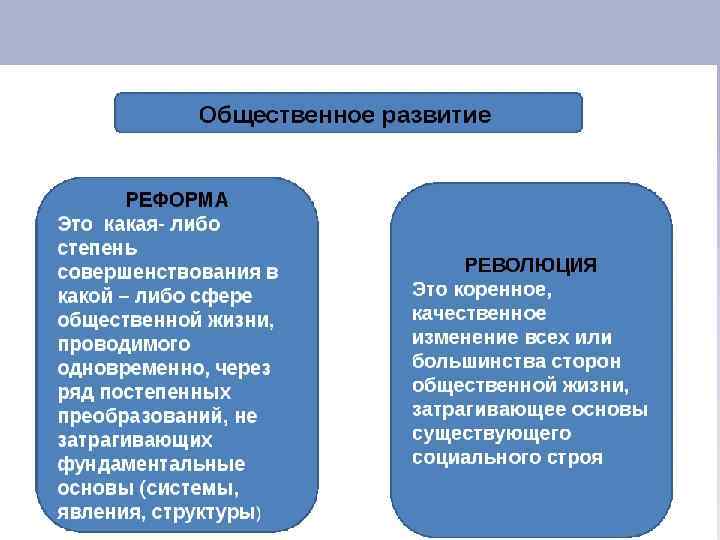 Общественное развитие

РЕФОРМА
Это какая- либо степень совершенствования в какой – либо сфере общественной жизни, проводимого одновременно, через ряд постепенных преобразований, не затрагивающих фундаментальные основы (системы, явления, структуры)

РЕВОЛЮЦИЯ
Это коренное, качественное изменение всех или большинства сторон общественной жизни, затрагивающее основы существующего социального строя